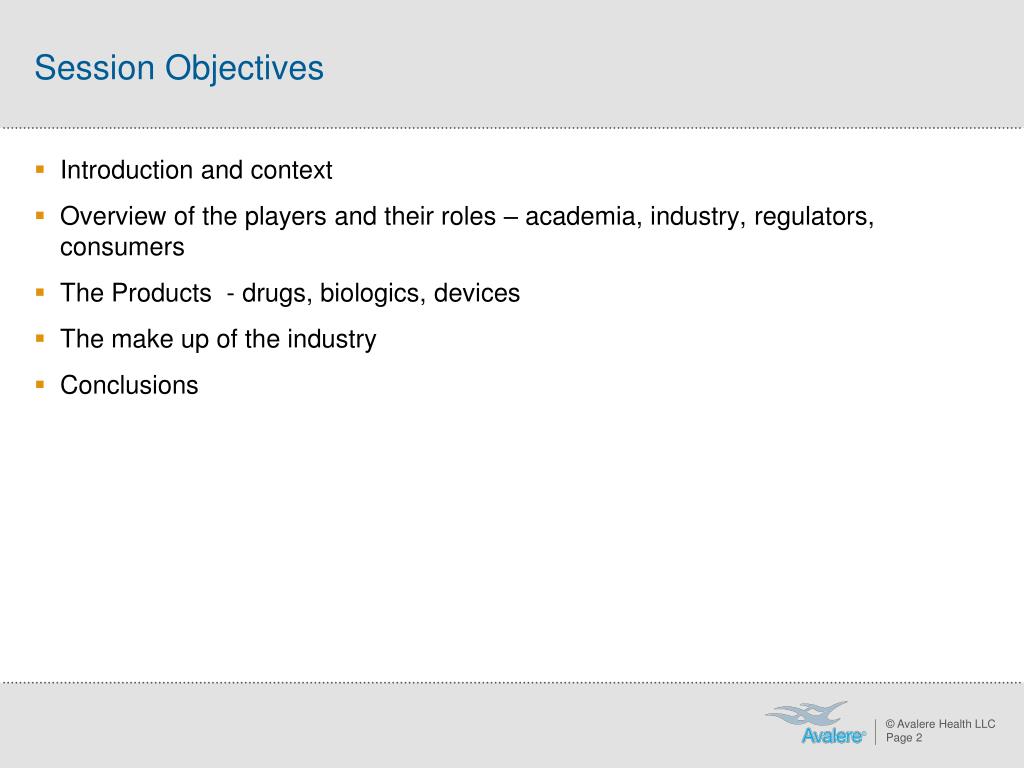 Session Objectives

- Introduction and context
- Overview of the players and their roles – academia, industry, regulators, consumers
- The Products - drugs, biologics, devices
- The make up of the industry
- Conclusions

Avalere®

© Avalere Health LLC
Page 2